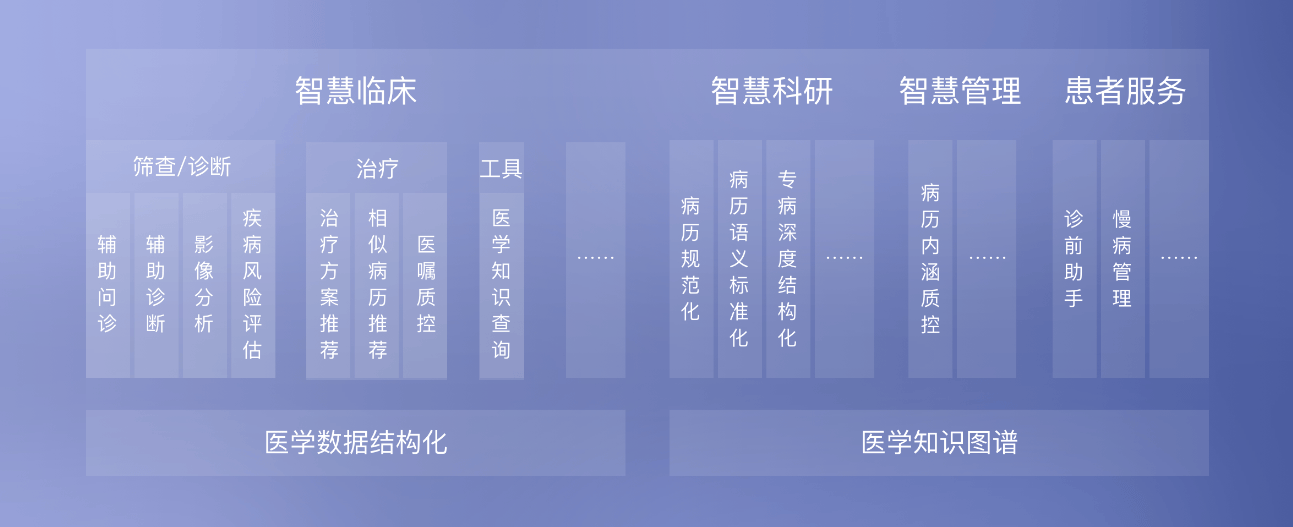 智慧临床

筛查/诊断

辅助问诊

辅助诊断

影像分析

疾病风险评估

治疗

治疗方案推荐

相似病历推荐

医嘱质控

工具

医学知识查询

……

智慧科研

病历规范化

病历语义标准化

专病深度结构化

……

智慧管理

病历内涵质控

……

患者服务

诊前助手

慢病管理

……

医学数据结构化

医学知识图谱